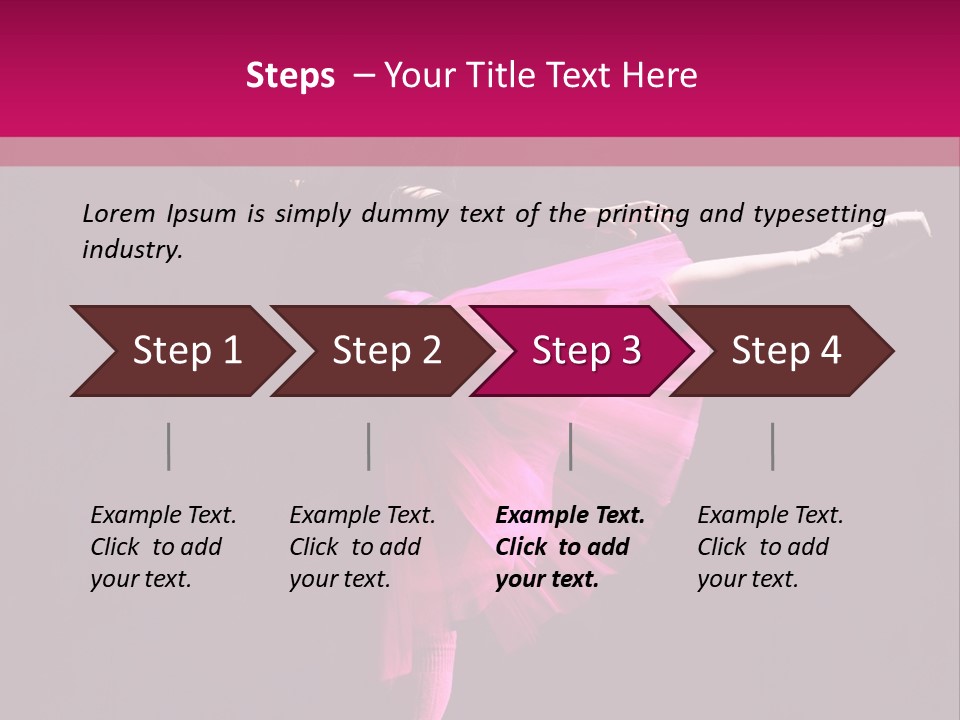 Steps – Your Title Text Here

Lorem Ipsum is simply dummy text of the printing and typesetting industry.

Step 1

Step 2

Step 3

Step 4

Example Text. Click to add your text.

Example Text. Click to add your text.

Example Text. Click to add your text.

Example Text. Click to add your text.